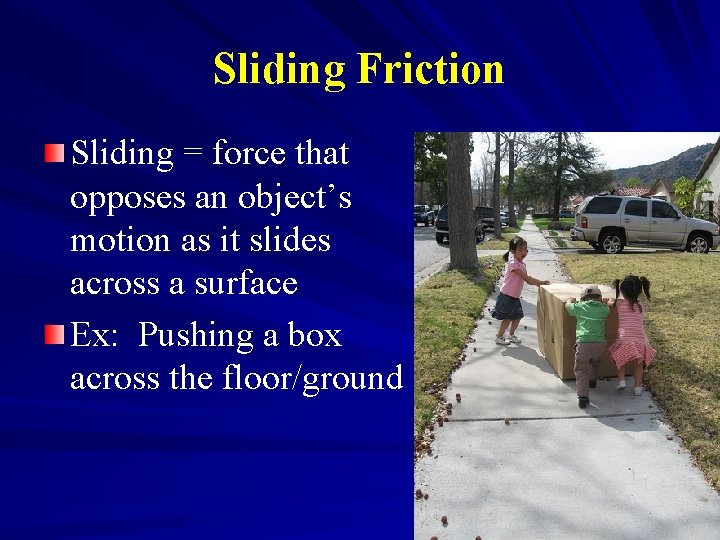 Sliding Friction

Sliding = force that opposes an object’s motion as it slides across a surface

Ex: Pushing a box across the floor/ground